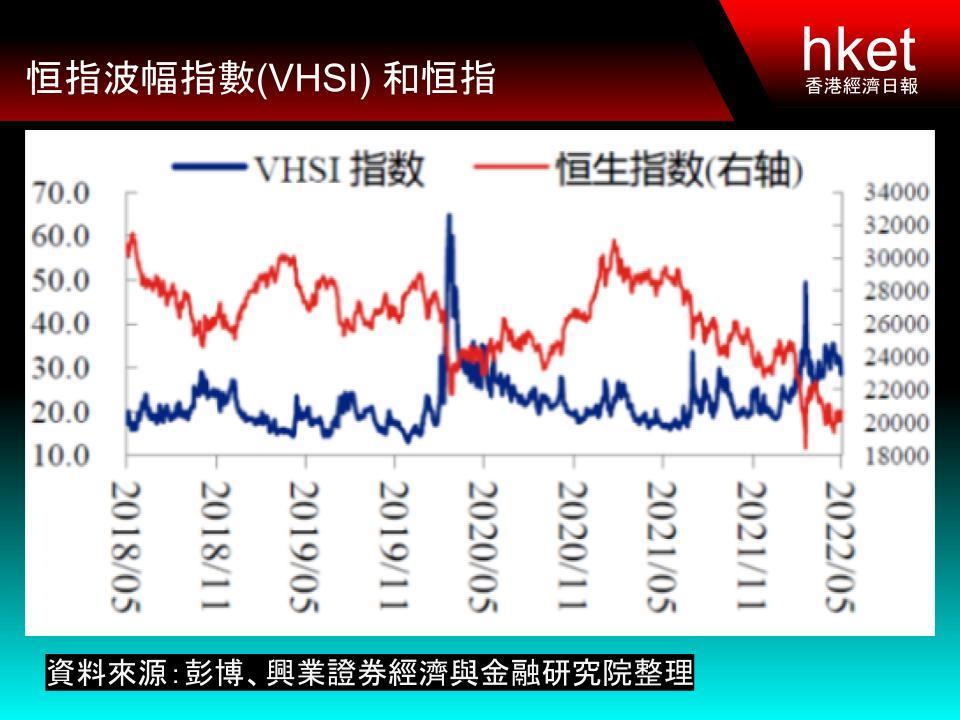 恒指波幅指數(VHSI) 和恒指

hket
香港經濟日報

VHSI 指数
恒生指数(右轴)

70.0
60.0
50.0
40.0
30.0
20.0
10.0

34000
32000
30000
28000
26000
24000
22000
20000
18000

2018/05
2018/11
2019/05
2019/11
2020/05
2020/11
2021/05
2021/11
2022/05

資料來源：彭博、興業證券經濟與金融研究院整理